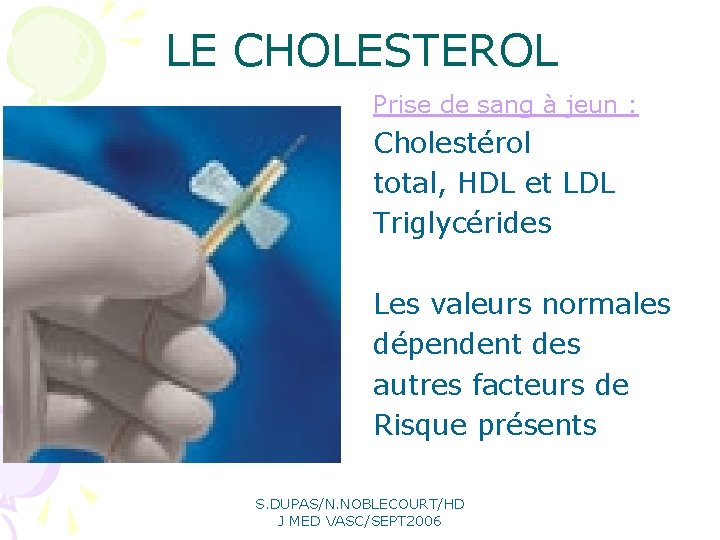 LE CHOLESTEROL

Prise de sang à jeun :

Cholestérol
total, HDL et LDL
Triglycérides

Les valeurs normales dépendent des autres facteurs de Risque présents

S.DUPAS/N.NOBLECOURT/HD
J MED VASC/SEPT2006